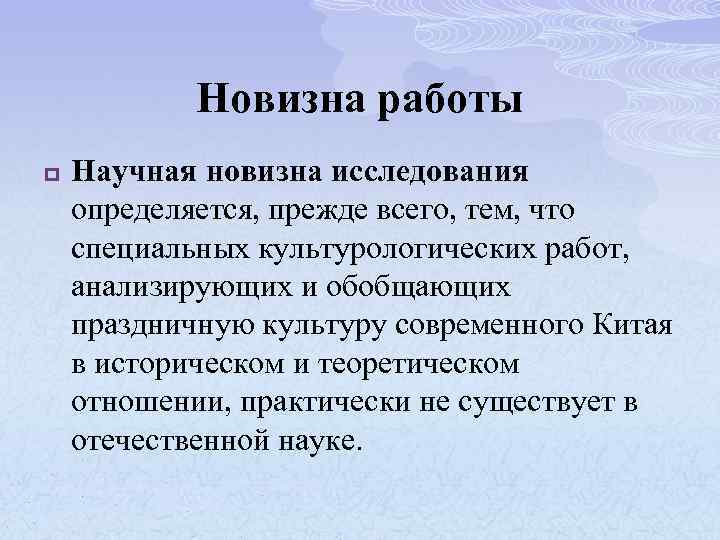 Новизна работы

Научная новизна исследования определяется, прежде всего, тем, что специальных культурологических работ, анализирующих и обобщающих праздничную культуру современного Китая в историческом и теоретическом отношении, практически не существует в отечественной науке.